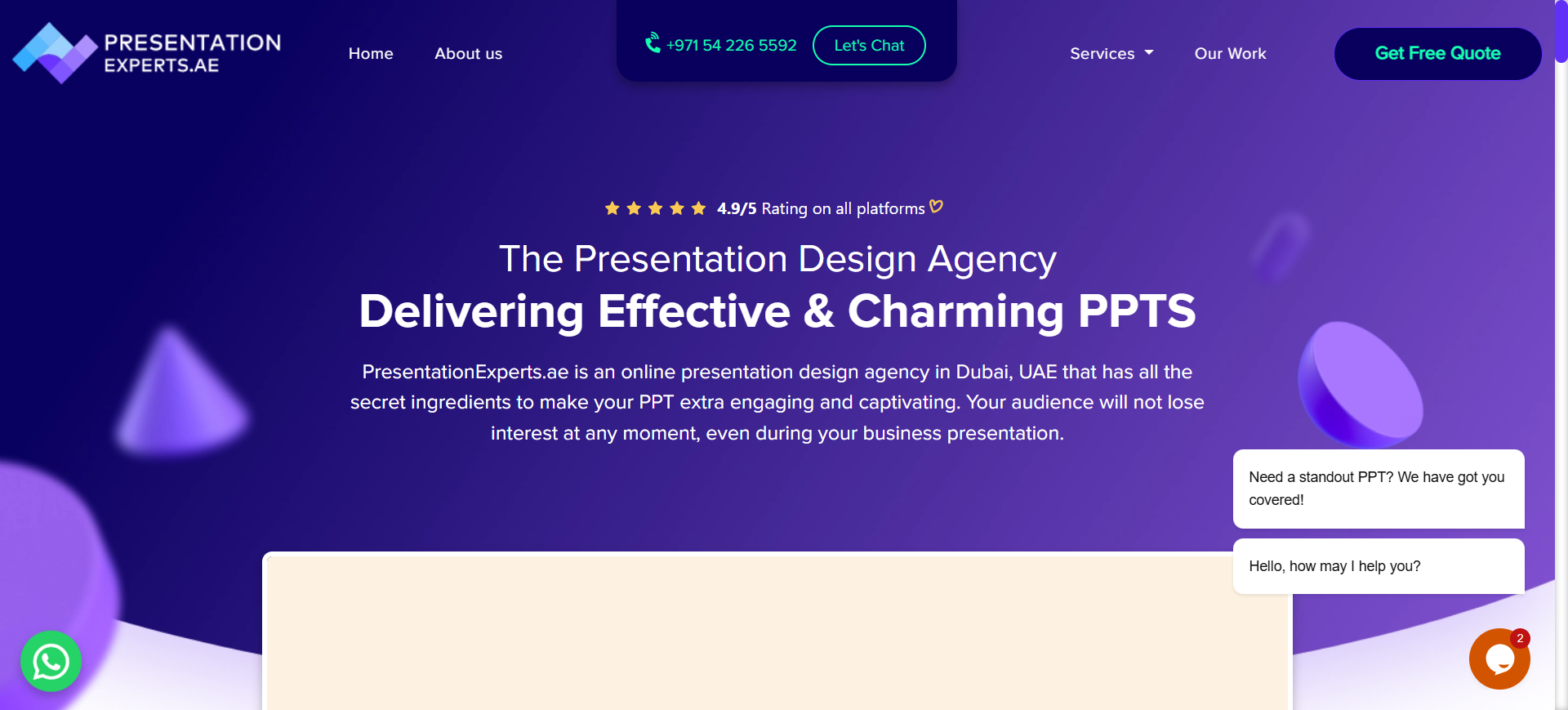 PRESENTATION EXPERTS.AE

Home About us

+971 54 226 5592 Let's Chat

Services Our Work

Get Free Quote

4.9/5 Rating on all platforms

The Presentation Design Agency

Delivering Effective & Charming PPTS

PresentationExperts.ae is an online presentation design agency in Dubai, UAE that has all the secret ingredients to make your PPT extra engaging and captivating. Your audience will not lose interest at any moment, even during your business presentation.

Need a standout PPT? We have got you covered!

Hello, how may I help you?

2